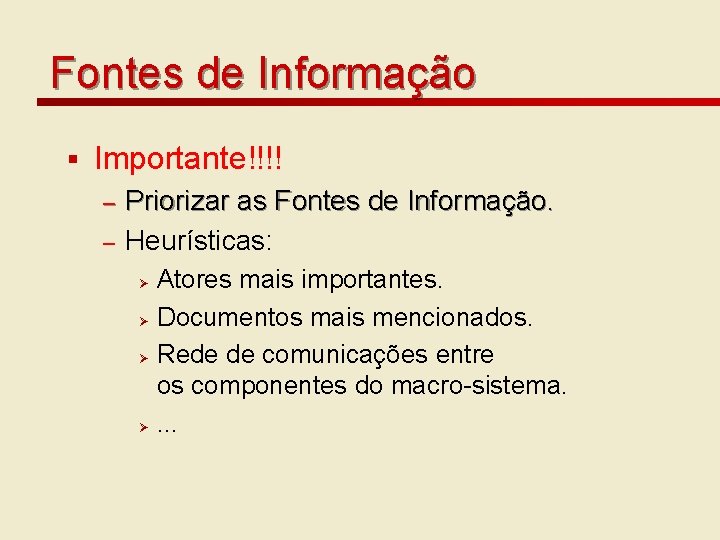 Fontes de Informação

▪ Importante!!!!

– Priorizar as Fontes de Informação.

– Heurísticas:

➢ Atores mais importantes.

➢ Documentos mais mencionados.

➢ Rede de comunicações entre os componentes do macro-sistema.

➢ ...